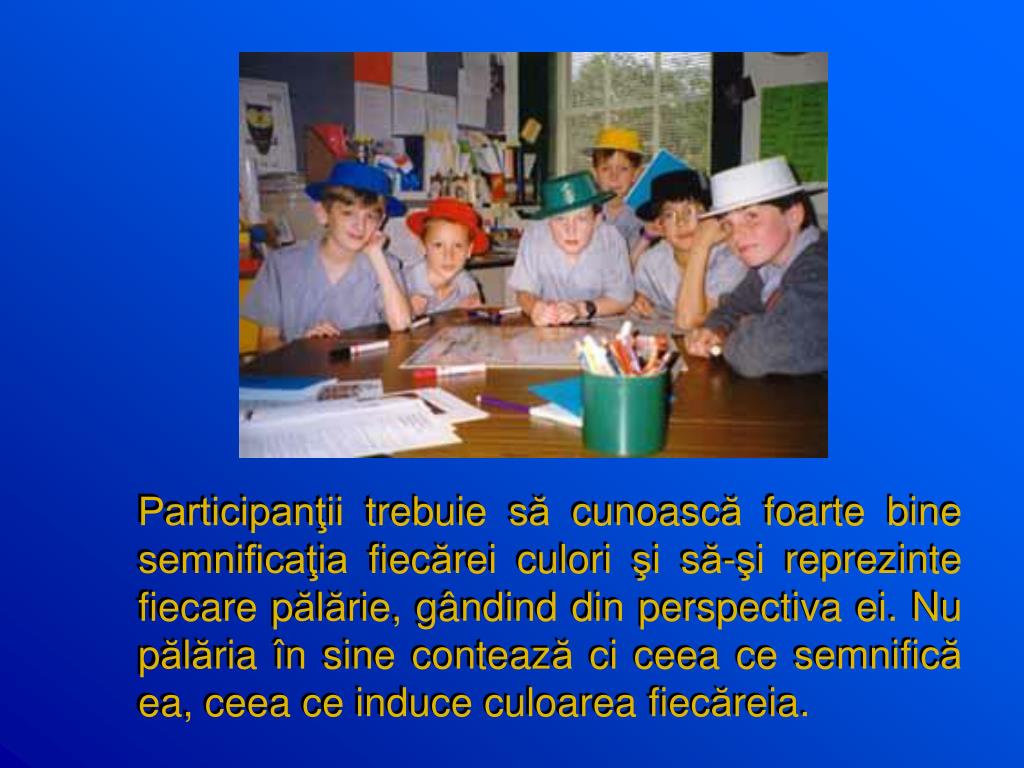 Participanţii trebuie să cunoască foarte bine semnificaţia fiecărei culori şi să-şi reprezinte fiecare pălărie, gândind din perspectiva ei. Nu pălăria în sine contează ci ceea ce semnifică ea, ceea ce induce culoarea fiecăreia.